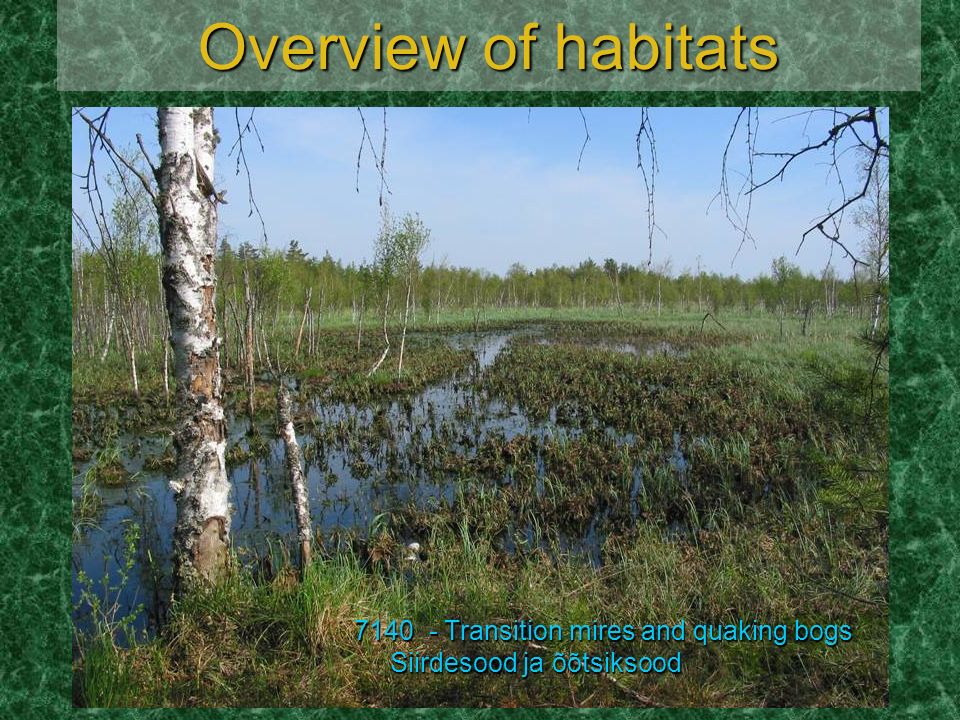 Overview of habitats

7140 - Transition mires and quaking bogs
Siirdesood ja õõtsiksood